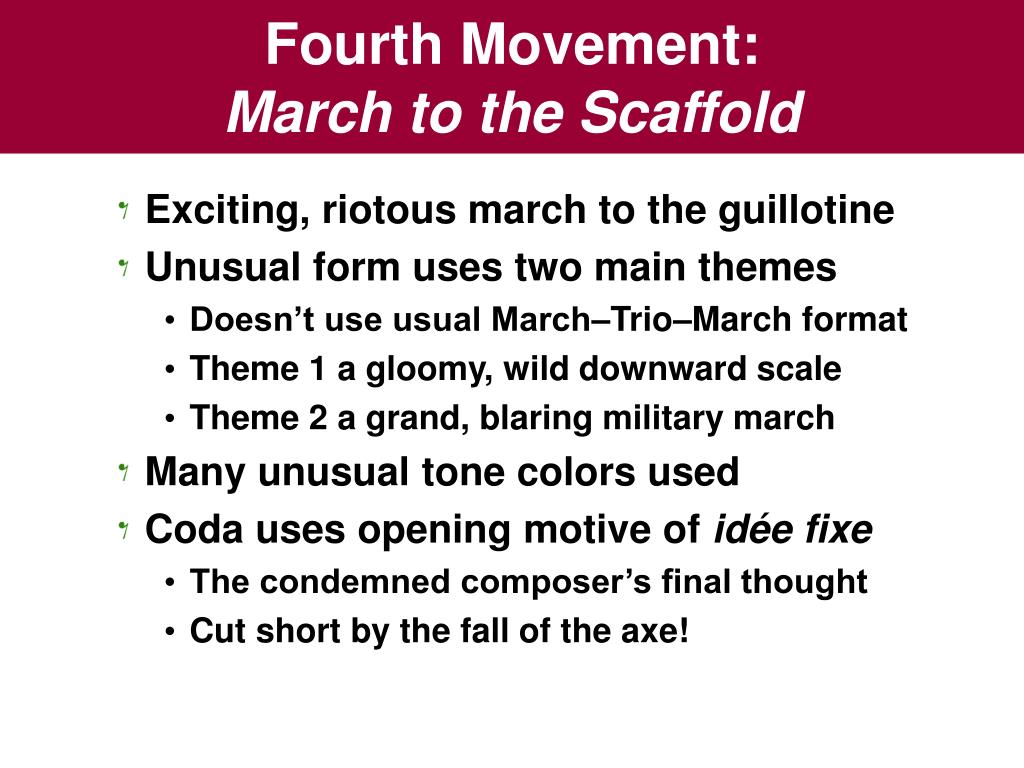 Fourth Movement:
March to the Scaffold

Exciting, riotous march to the guillotine

Unusual form uses two main themes

• Doesn’t use usual March–Trio–March format

• Theme 1 a gloomy, wild downward scale

• Theme 2 a grand, blaring military march

Many unusual tone colors used

Coda uses opening motive of idée fixe

• The condemned composer’s final thought

• Cut short by the fall of the axe!